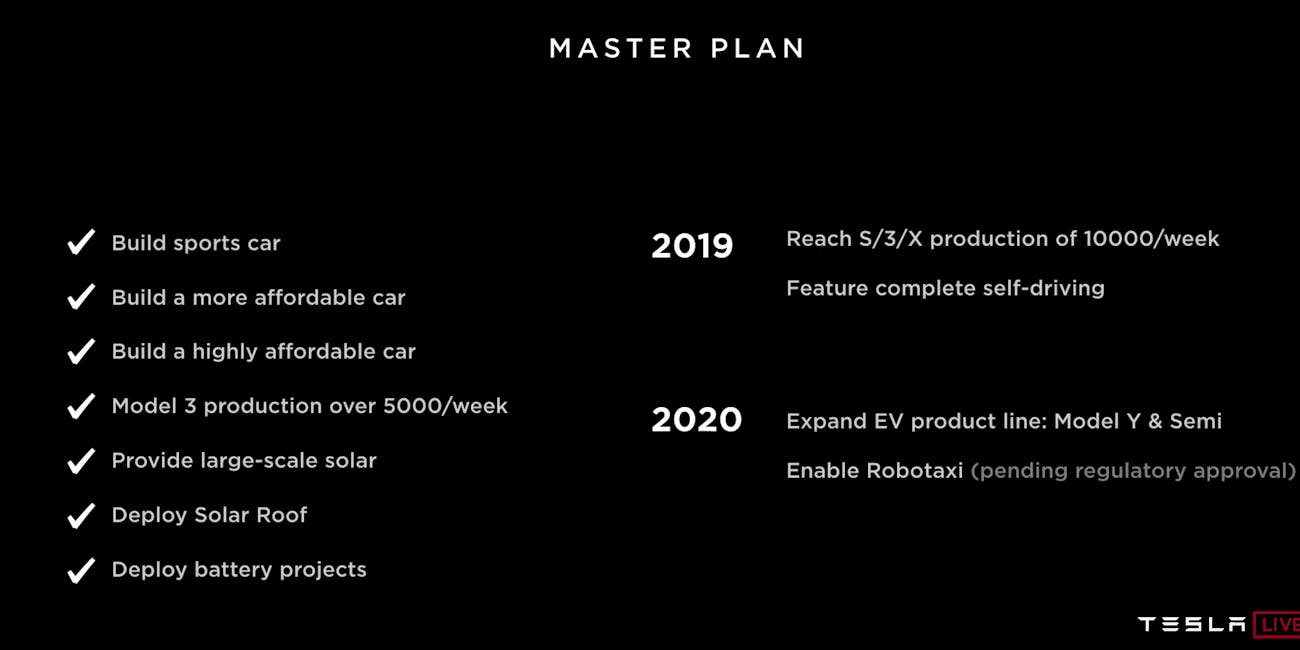 MASTER PLAN

✓ Build sports car

✓ Build a more affordable car

✓ Build a highly affordable car

✓ Model 3 production over 5000/week

✓ Provide large-scale solar

✓ Deploy Solar Roof

✓ Deploy battery projects

2019 Reach S/3/X production of 10000/week

Feature complete self-driving

2020 Expand EV product line: Model Y & Semi

Enable Robotaxi (pending regulatory approval)

TESLA LIVE